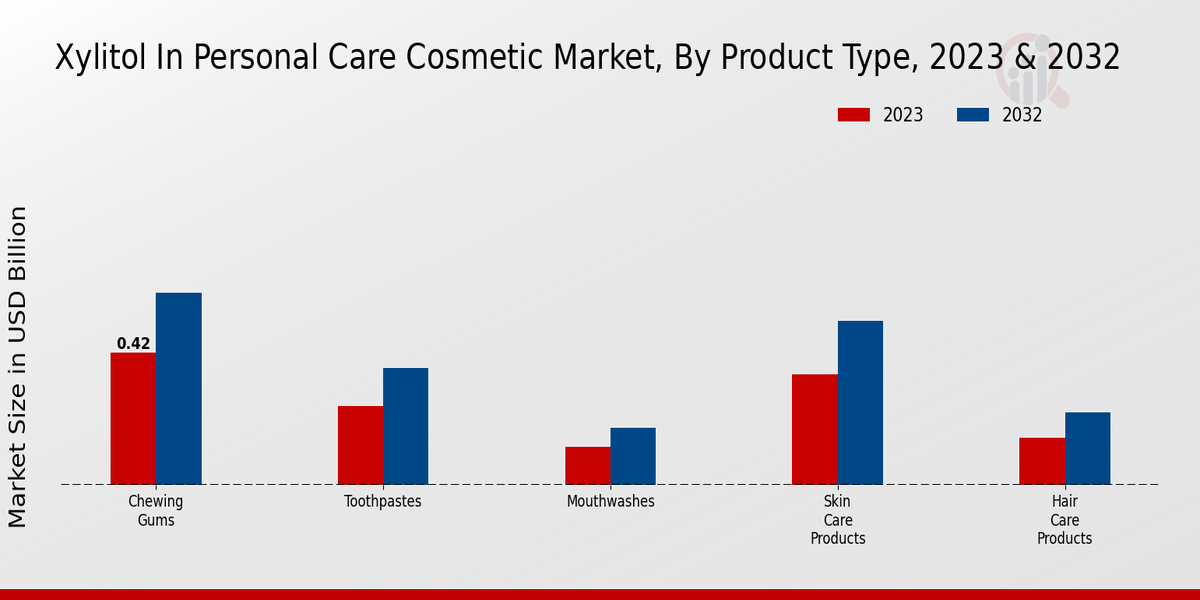 Xylitol In Personal Care Cosmetic Market, By Product Type, 2023 & 2032

2023
2032

Market Size in USD Billion

0.42

Chewing Gums
Toothpastes
Mouthwashes
Skin Care Products
Hair Care Products